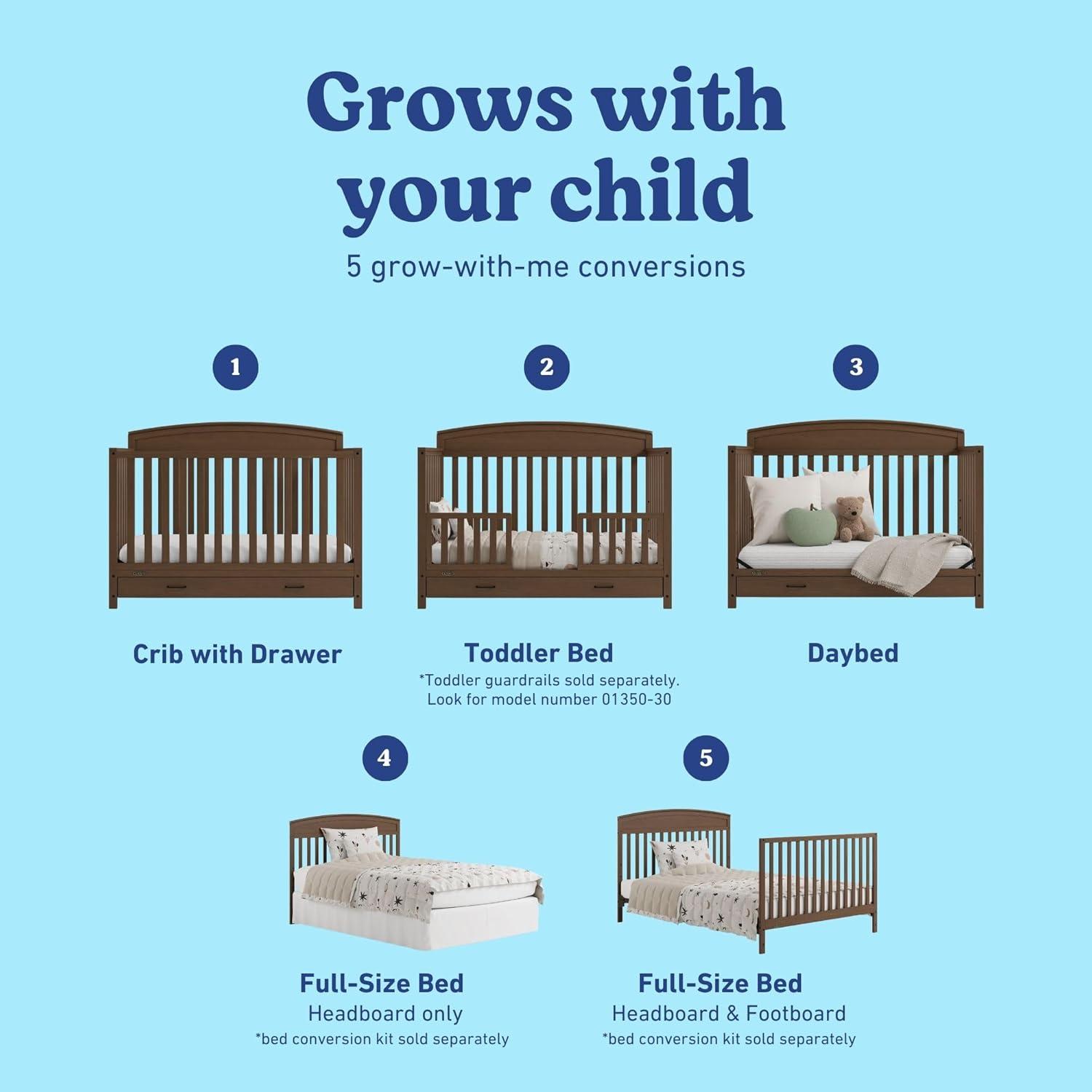 Grows with your child

5 grow-with-me conversions

1

Crib with Drawer

2

Toddler Bed

*Toddler guardrails sold separately. Look for model number 01350-30

3

Daybed

4

Full-Size Bed

Headboard only

*bed conversion kit sold separately

5

Full-Size Bed

Headboard & Footboard

*bed conversion kit sold separately